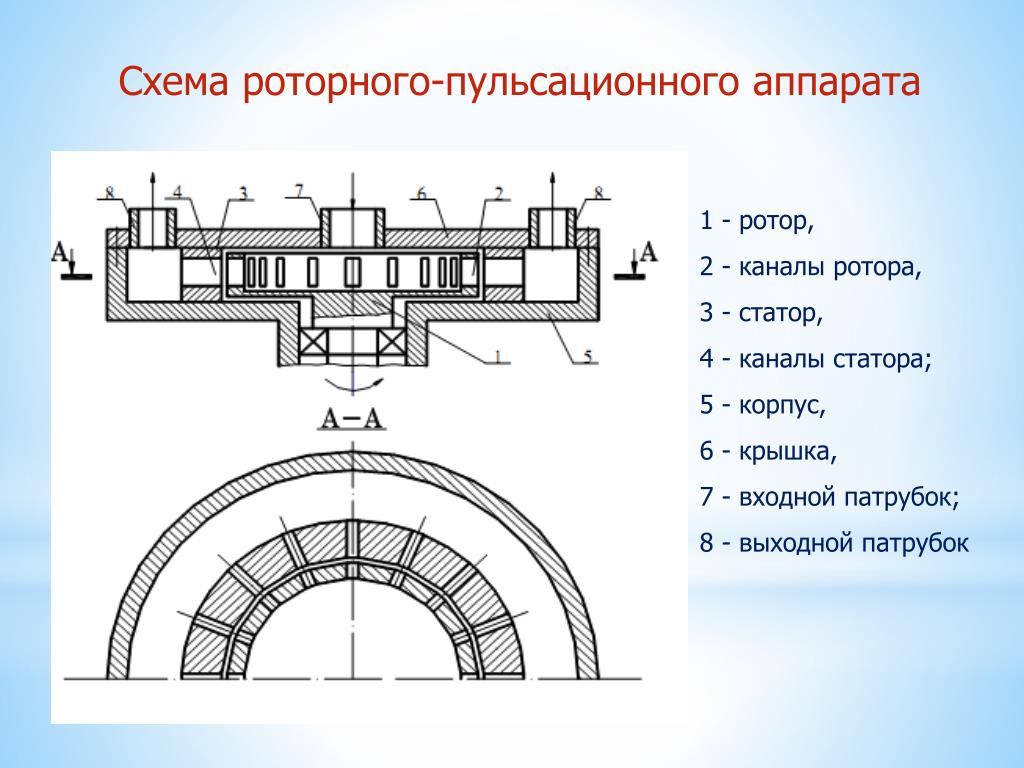 Схема роторного-пульсационного аппарата

8 4 3 7 6 2 8

A A

1

5

A–A

1 - ротор,

2 - каналы ротора,

3 - статор,

4 - каналы статора;

5 - корпус,

6 - крышка,

7 - входной патрубок;

8 - выходной патрубок